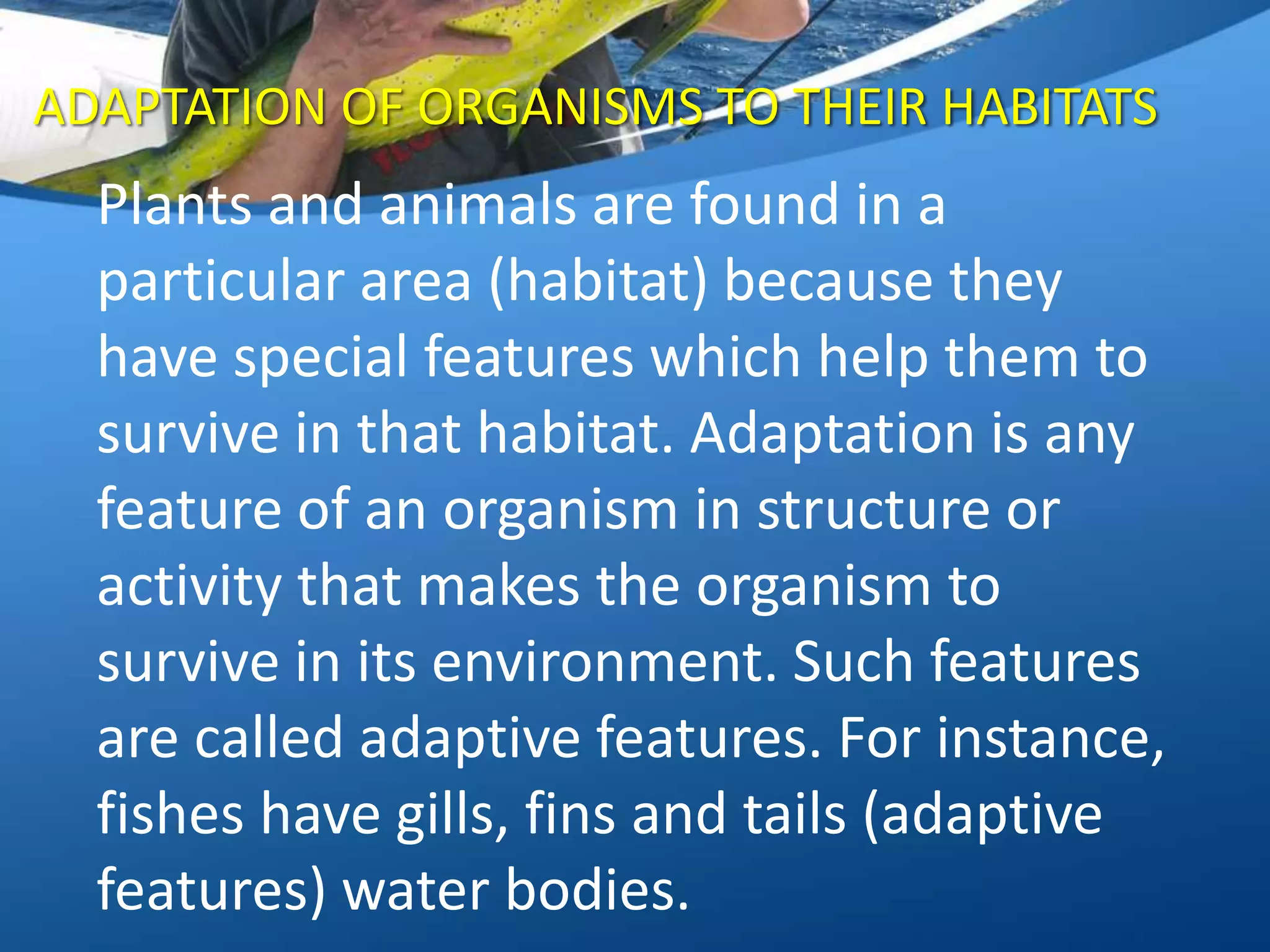 ADAPTATION OF ORGANISMS TO THEIR HABITATS

Plants and animals are found in a particular area (habitat) because they have special features which help them to survive in that habitat. Adaptation is any feature of an organism in structure or activity that makes the organism to survive in its environment. Such features are called adaptive features. For instance, fishes have gills, fins and tails (adaptive features) water bodies.